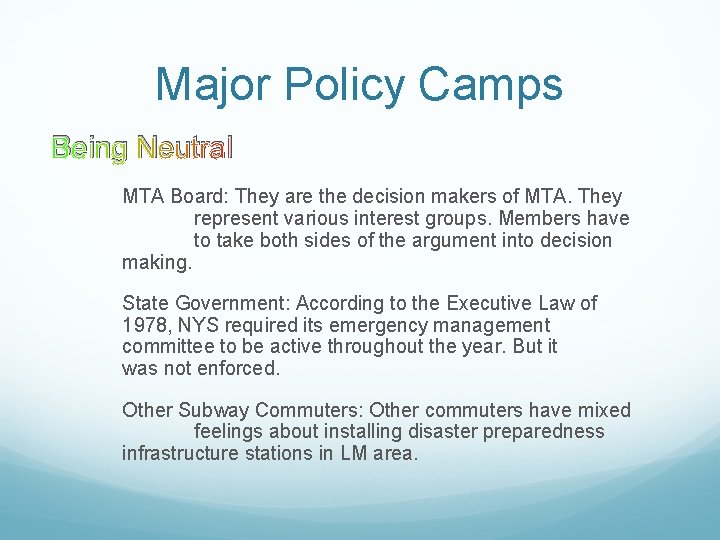 Major Policy Camps

Being Neutral

MTA Board: They are the decision makers of MTA. They represent various interest groups. Members have to take both sides of the argument into decision making.

State Government: According to the Executive Law of 1978, NYS required its emergency management committee to be active throughout the year. But it was not enforced.

Other Subway Commuters: Other commuters have mixed feelings about installing disaster preparedness infrastructure stations in LM area.